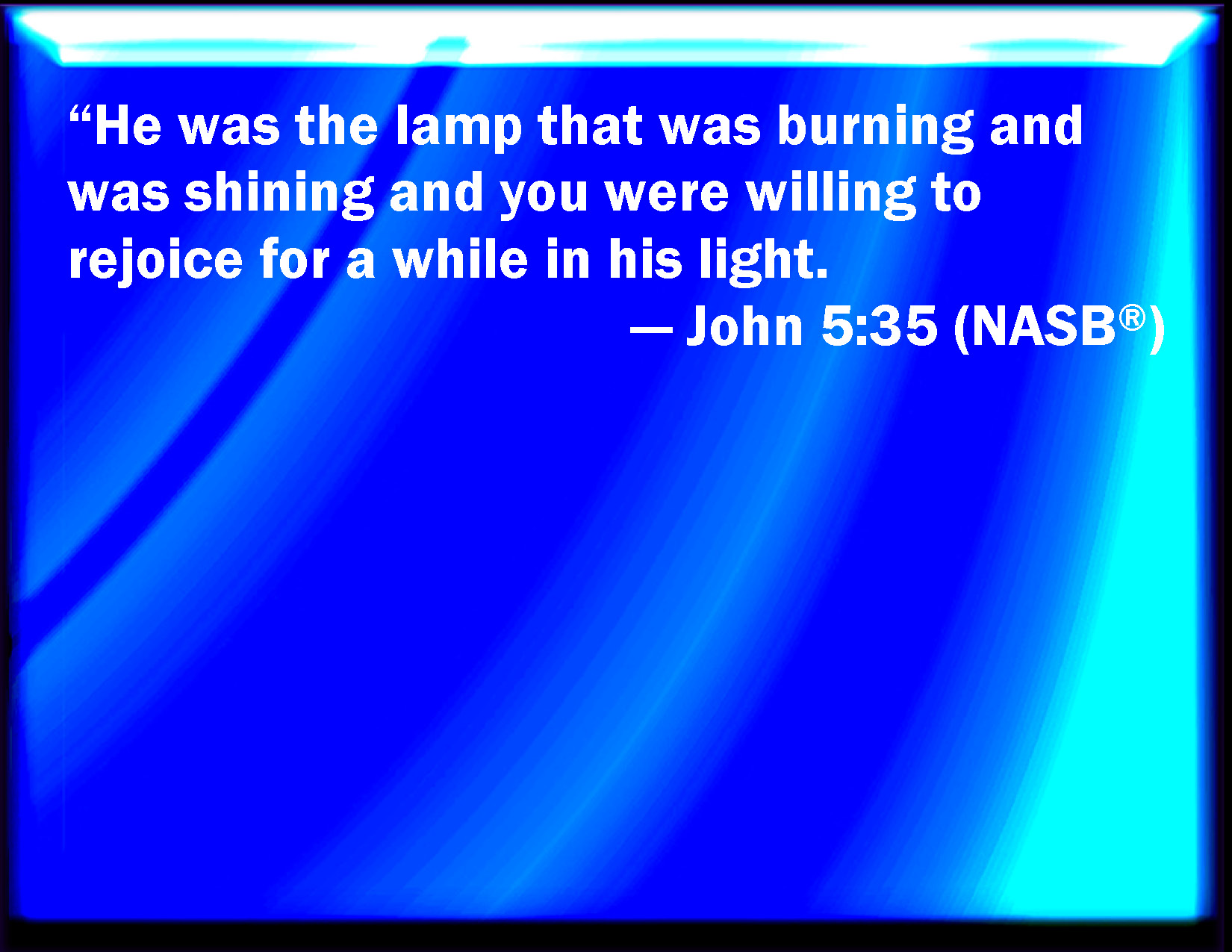 “He was the lamp that was burning and was shining and you were willing to rejoice for a while in his light.

— John 5:35 (NASB®)